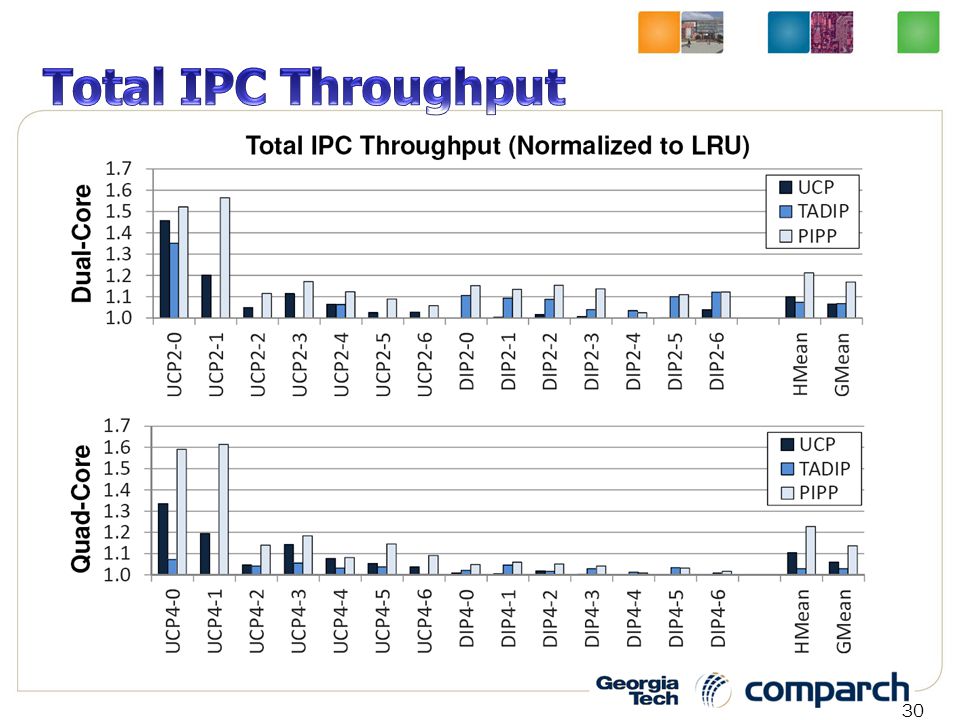 Total IPC Throughput

Total IPC Throughput (Normalized to LRU)

Dual-Core

1.7
1.6
1.5
1.4
1.3
1.2
1.1
1.0

UCP
TADIP
PIPP

UCP2-0 UCP2-1 UCP2-2 UCP2-3 UCP2-4 UCP2-5 UCP2-6 DIP2-0 DIP2-1 DIP2-2 DIP2-3 DIP2-4 DIP2-5 DIP2-6 HMean GMean

Quad-Core

1.7
1.6
1.5
1.4
1.3
1.2
1.1
1.0

UCP
TADIP
PIPP

UCP4-0 UCP4-1 UCP4-2 UCP4-3 UCP4-4 UCP4-5 UCP4-6 DIP4-0 DIP4-1 DIP4-2 DIP4-3 DIP4-4 DIP4-5 DIP4-6 HMean GMean

Georgia Tech

comparch

30